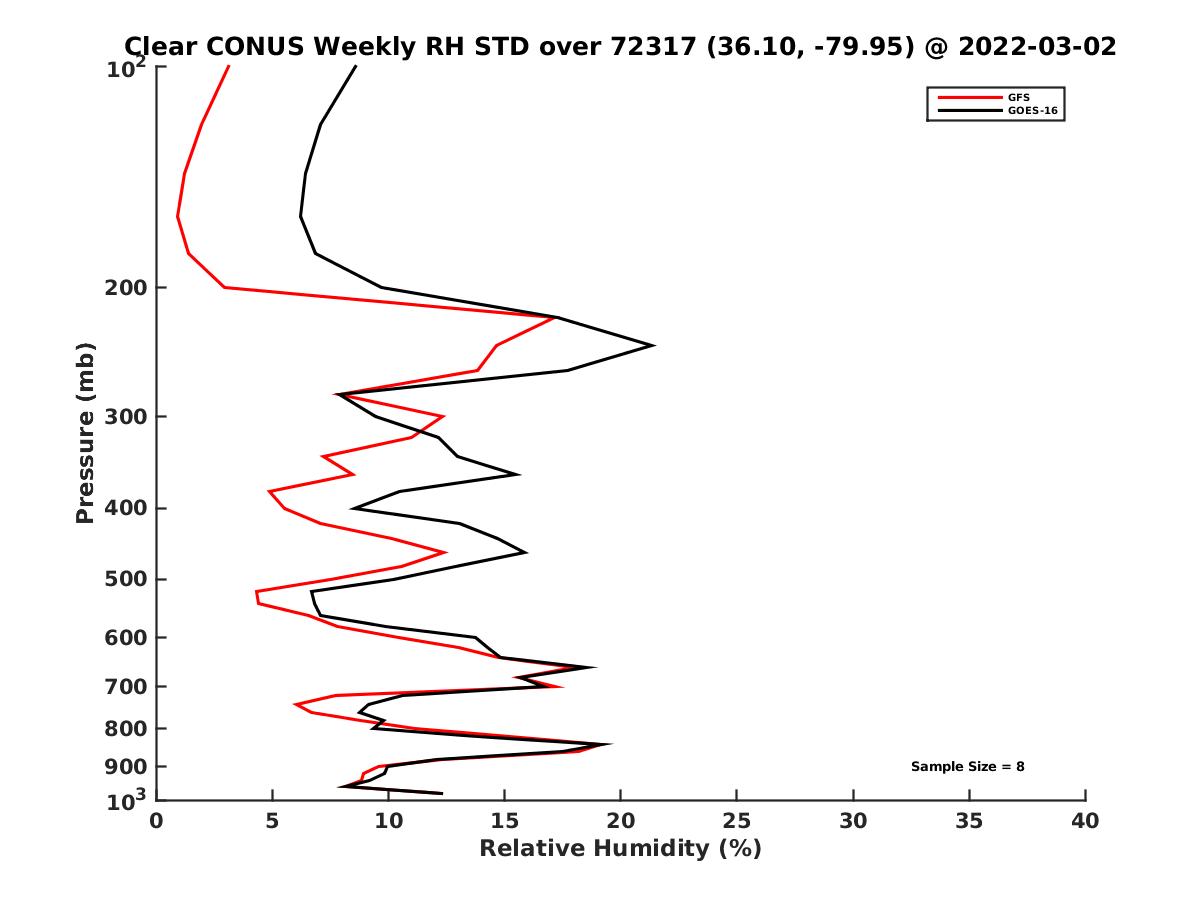 Clear CONUS Weekly RH STD over 72317 (36.10, -79.95) @ 2022-03-02

GFS
GOES-16

Pressure (mb)

$10^2$
200
300
400
500
600
700
800
900
$10^3$

Sample Size = 8

0 5 10 15 20 25 30 35 40

Relative Humidity (%)